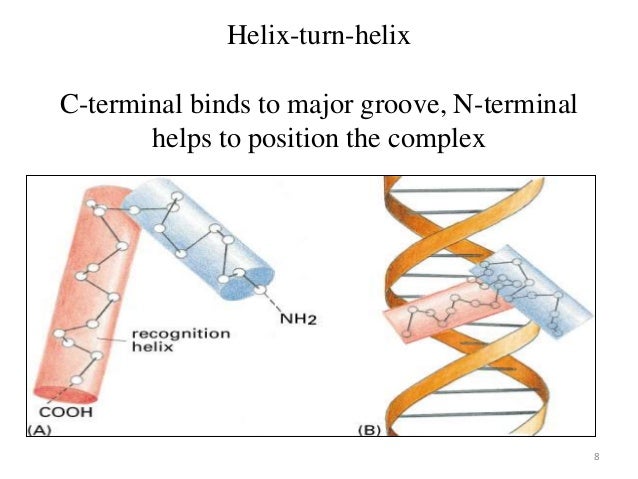 Helix-turn-helix

C-terminal binds to major groove, N-terminal helps to position the complex

recognition helix

$NH_2$

COOH

(A)

(B)

8